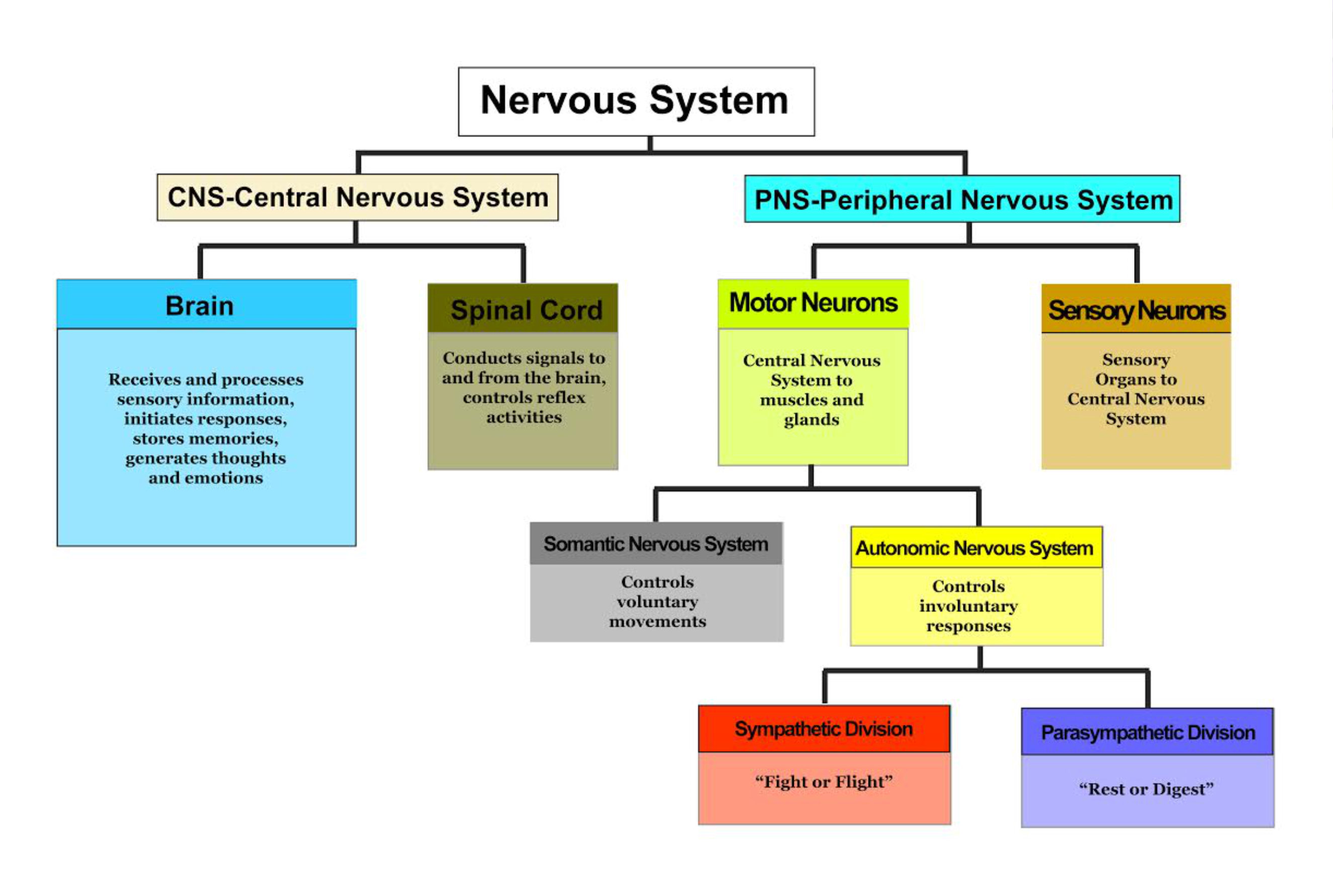 Nervous System

CNS-Central Nervous System

PNS-Peripheral Nervous System

Brain

Receives and processes sensory information, initiates responses, stores memories, generates thoughts and emotions

Spinal Cord

Conducts signals to and from the brain, controls reflex activities

Motor Neurons

Central Nervous System to muscles and glands

Sensory Neurons

Sensory Organs to Central Nervous System

Somantic Nervous System

Controls voluntary movements

Autonomic Nervous System

Controls involuntary responses

Sympathetic Division

“Fight or Flight”

Parasympathetic Division

“Rest or Digest”